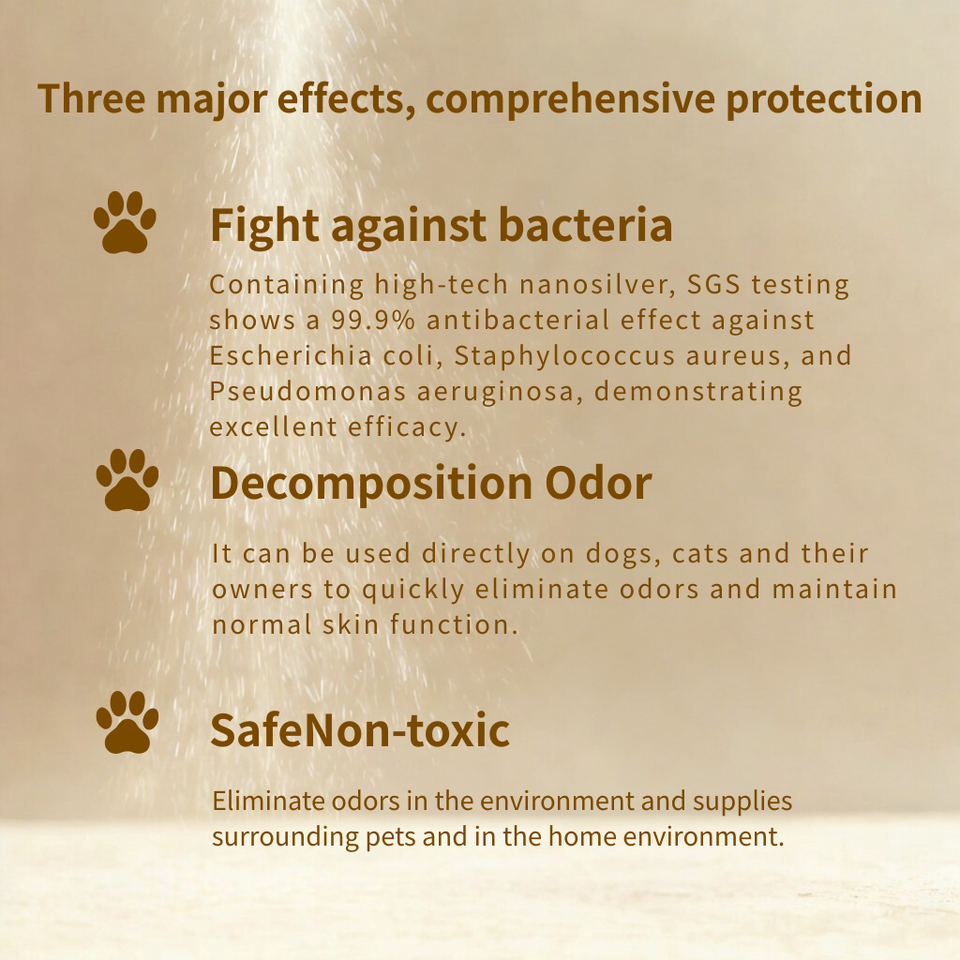 Three major effects, comprehensive protection

Fight against bacteria

Containing high-tech nanosilver, SGS testing shows a 99.9% antibacterial effect against Escherichia coli, Staphylococcus aureus, and Pseudomonas aeruginosa, demonstrating excellent efficacy.

Decomposition Odor

It can be used directly on dogs, cats and their owners to quickly eliminate odors and maintain normal skin function.

SafeNon-toxic

Eliminate odors in the environment and supplies surrounding pets and in the home environment.